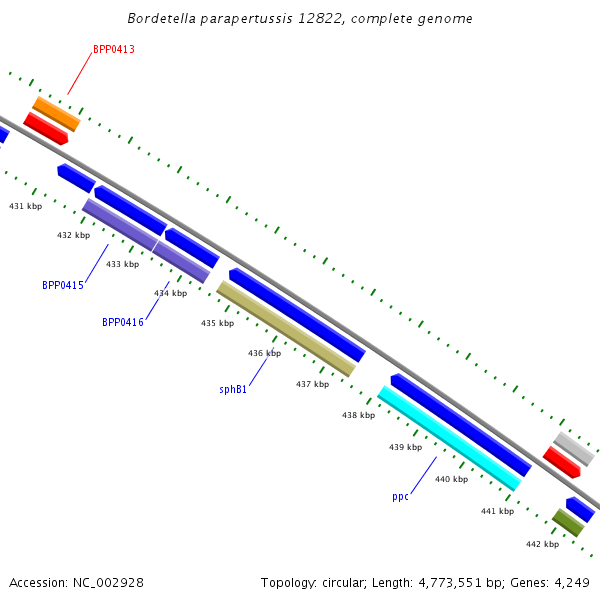 Bordetella parapertussis 12822, complete genome

BPP0413

431 kbp

432 kbp

433 kbp

BPP0415

434 kbp

BPP0416

435 kbp

436 kbp

sphB1

437 kbp

438 kbp

439 kbp

440 kbp

ppc

441 kbp

442 kbp

Accession: NC_002928

Topology: circular; Length: 4,773,551 bp; Genes: 4,249